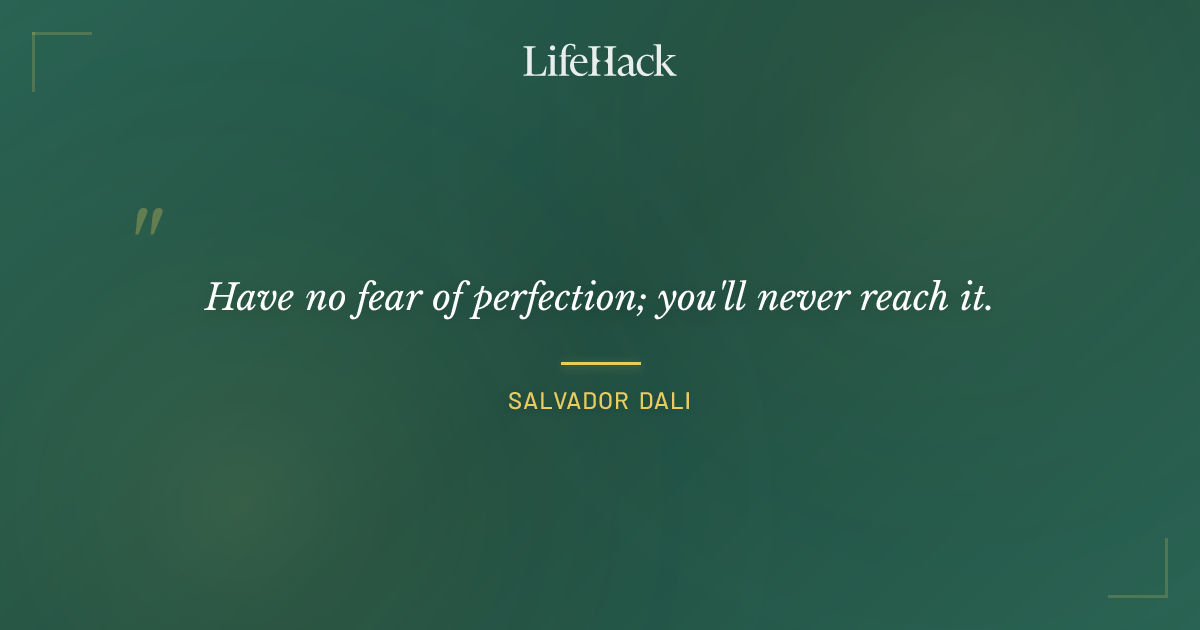 LifeHack

"

Have no fear of perfection; you'll never reach it.

SALVADOR DALI